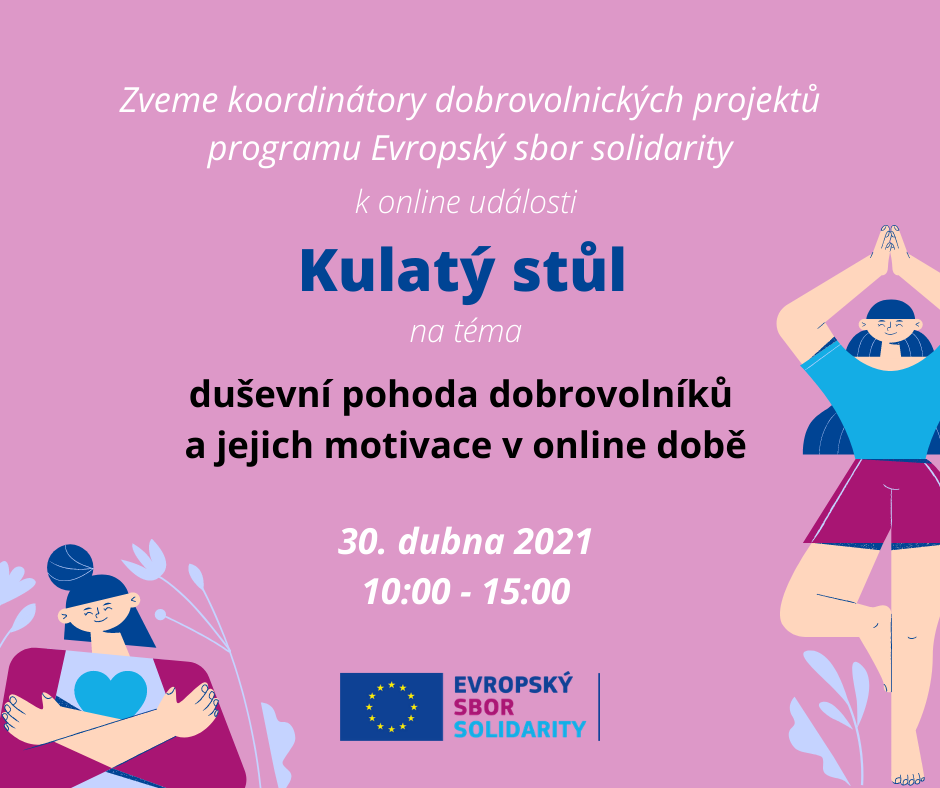 Zveme koordinátory dobrovolnických projektů programu Evropský sbor solidarity

k online události

Kulatý stůl

na téma

duševní pohoda dobrovolníků a jejich motivace v online době

30. dubna 2021
10:00 - 15:00

EVROPSKÝ
SBOR
SOLIDARITY